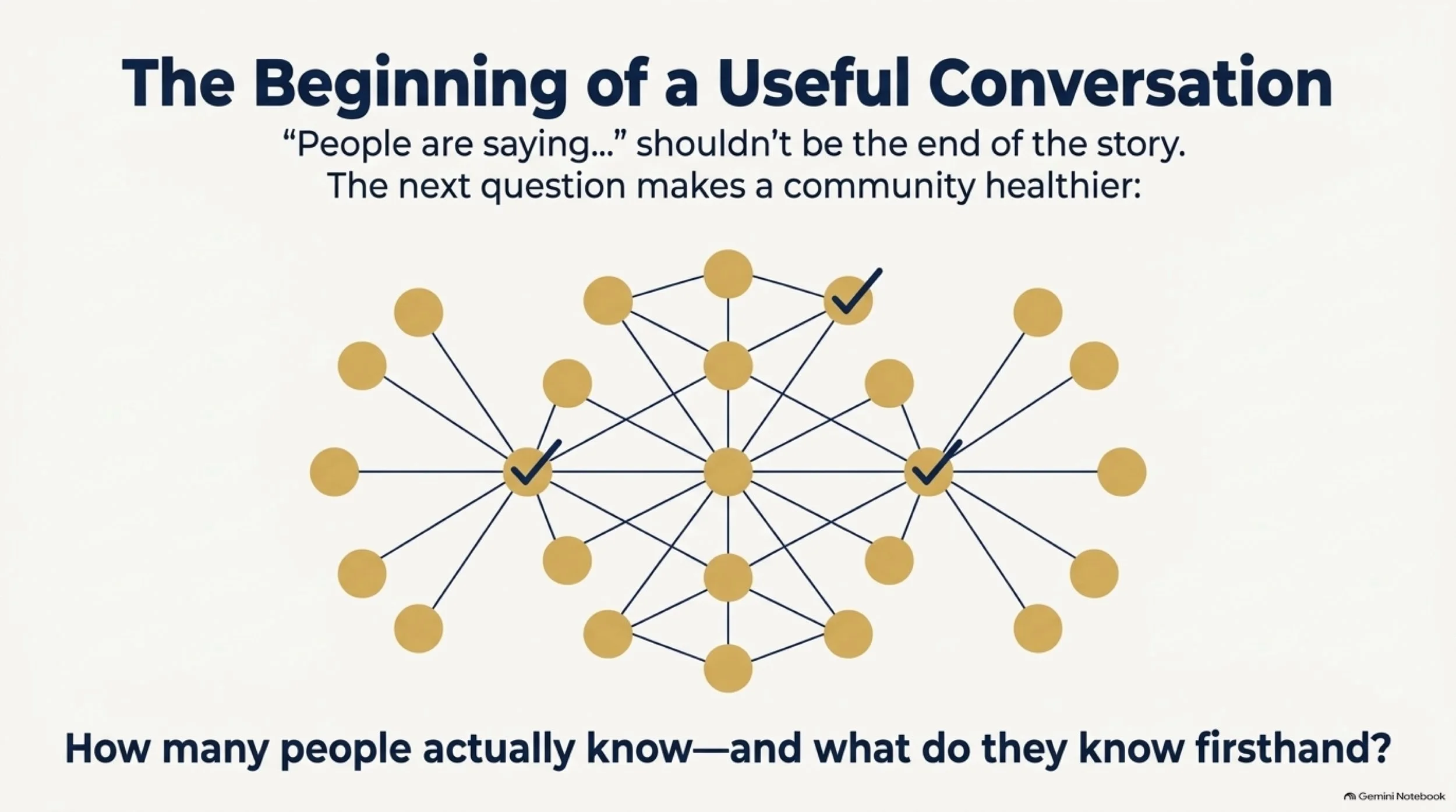 The Beginning of a Useful Conversation

“People are saying...” shouldn’t be the end of the story. The next question makes a community healthier:

How many people actually know—and what do they know firsthand?

Gemini Notebook